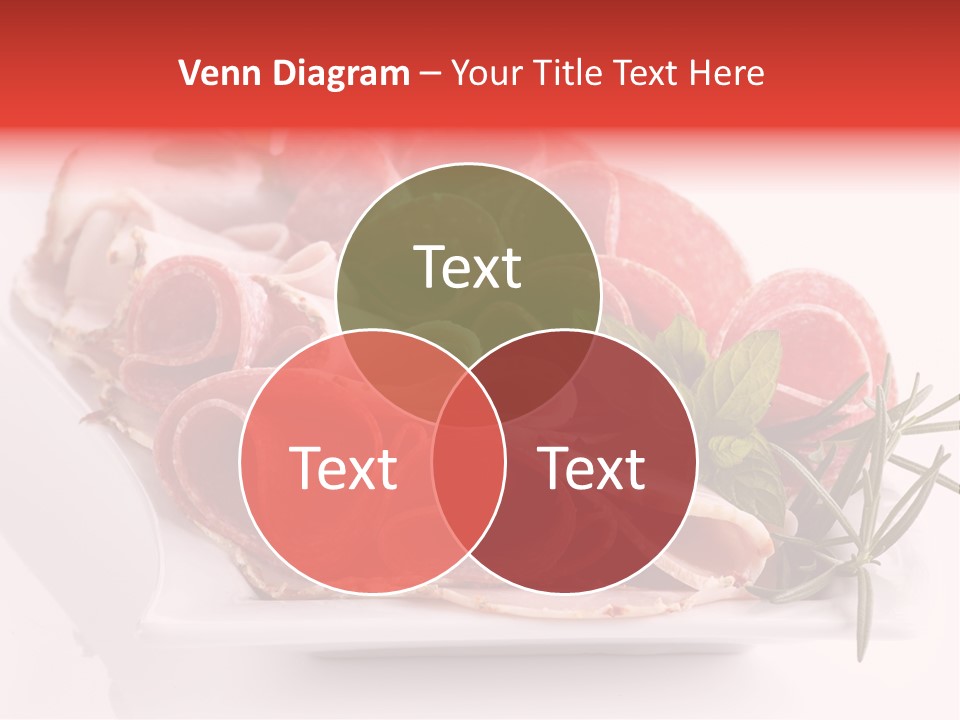 Venn Diagram – Your Title Text Here

Text

Text

Text